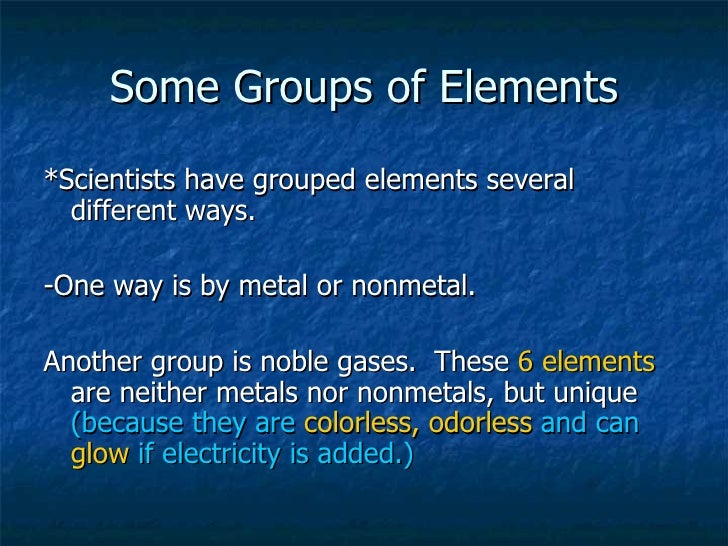 Some Groups of Elements

*Scientists have grouped elements several different ways.

-One way is by metal or nonmetal.

Another group is noble gases. These 6 elements are neither metals nor nonmetals, but unique (because they are colorless, odorless and can glow if electricity is added.)